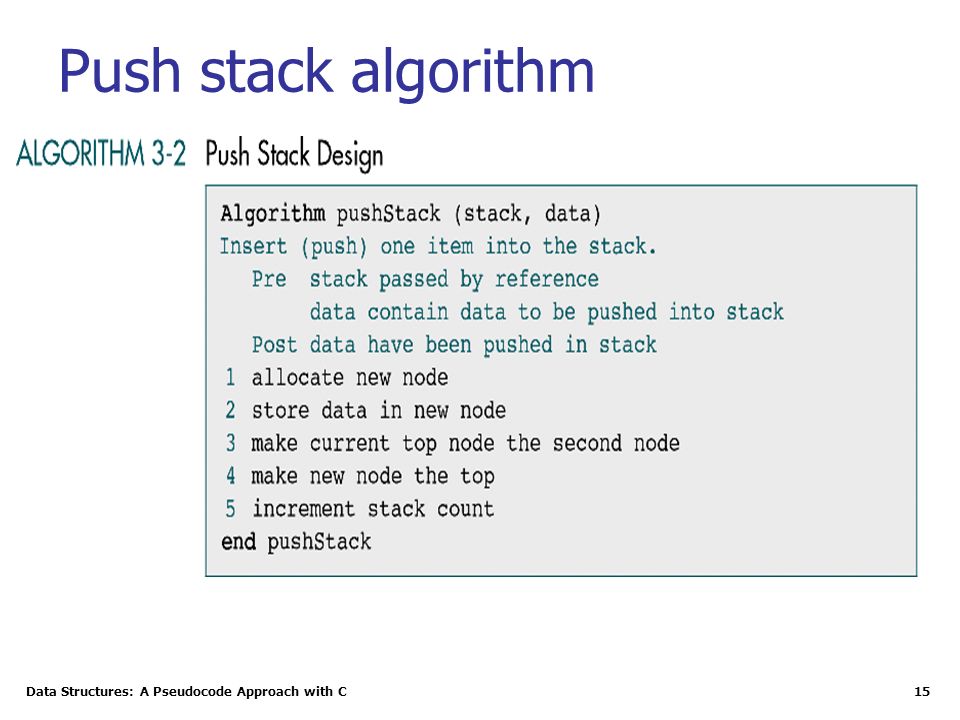 Push stack algorithm

ALGORITHM 3-2 Push Stack Design

Algorithm pushStack (stack, data)
Insert (push) one item into the stack.
Pre stack passed by reference
data contain data to be pushed into stack
Post data have been pushed in stack
1 allocate new node
2 store data in new node
3 make current top node the second node
4 make new node the top
5 increment stack count
end pushStack

Data Structures: A Pseudocode Approach with C

15